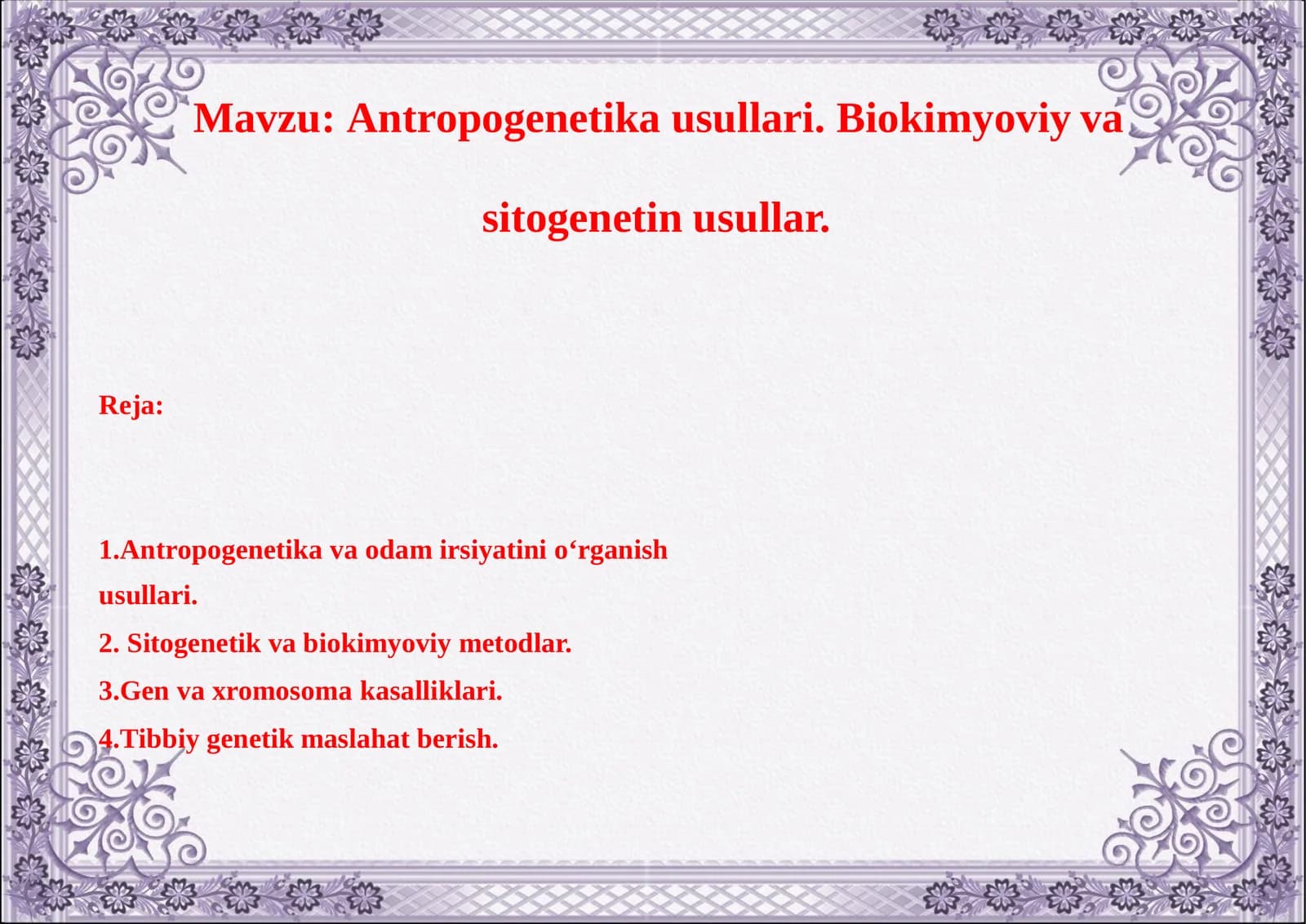 Mavzu: Antropogenetika usullari. Biokimyoviy va sitogenetin usullar.

Reja:

1.Antropogenetika va odam irsiyatini o‘rganish usullari.
2. Sitogenetik va biokimyoviy metodlar.
3.Gen va xromosoma kasalliklari.
4.Tibbiy genetik maslahat berish.